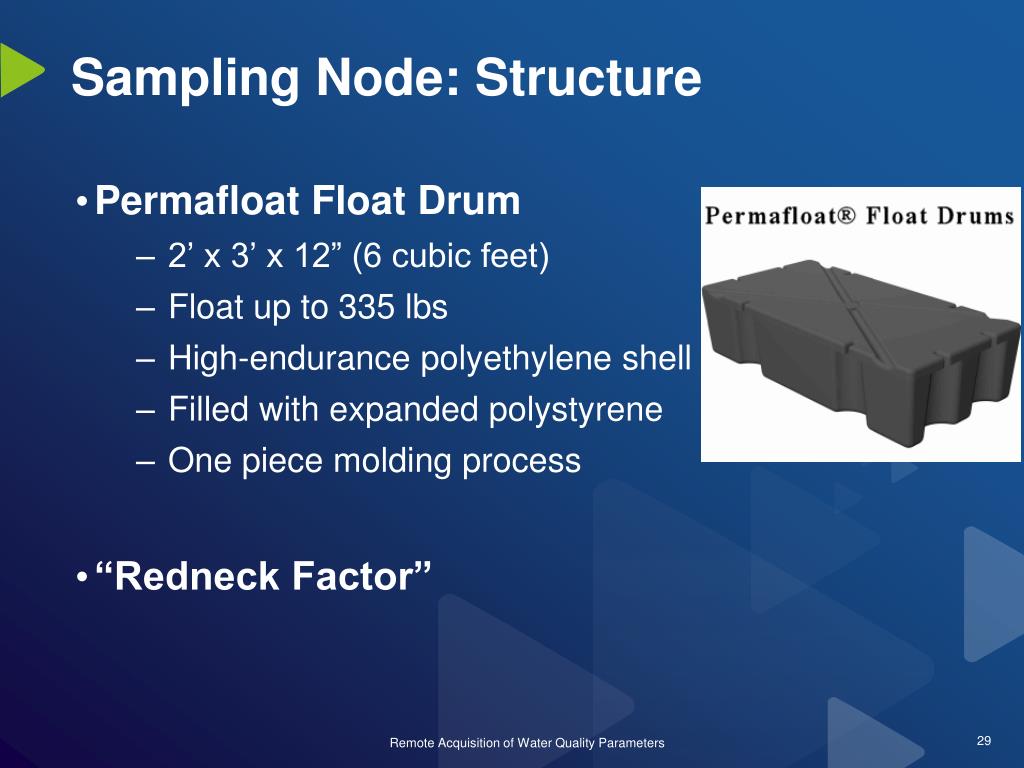 Sampling Node: Structure

• Permafloat Float Drum
– 2’ x 3’ x 12” (6 cubic feet)
– Float up to 335 lbs
– High-endurance polyethylene shell
– Filled with expanded polystyrene
– One piece molding process

Permafloat® Float Drums

• “Redneck Factor”

Remote Acquisition of Water Quality Parameters

29